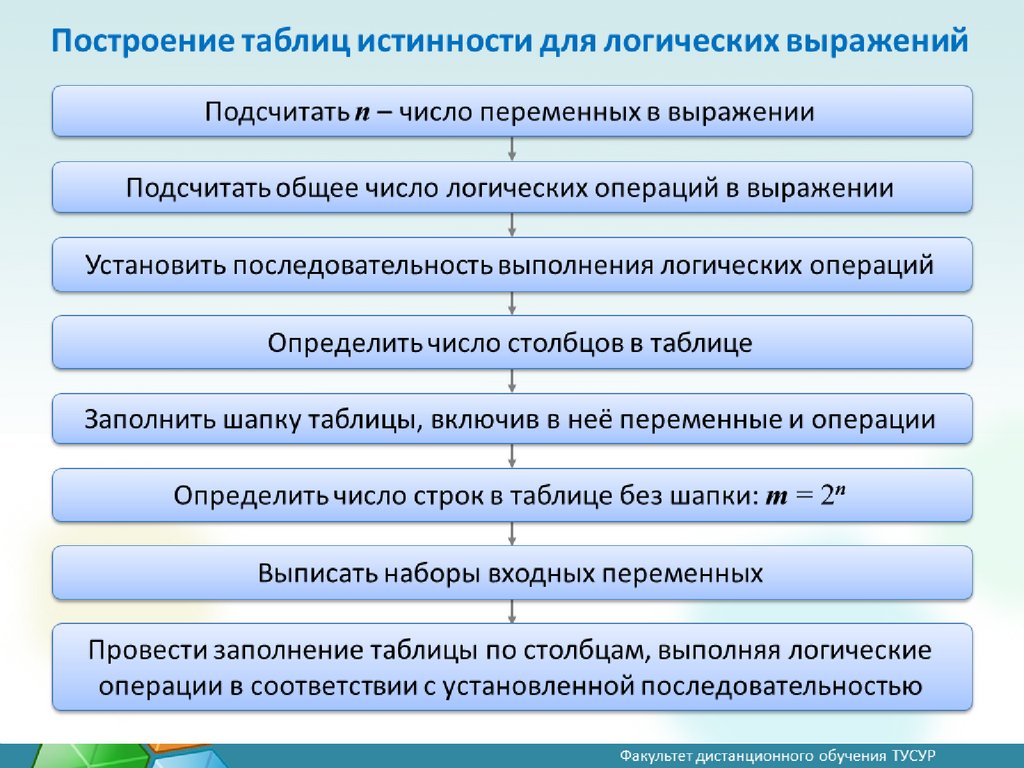 Построение таблиц истинности для логических выражений

Подсчитать $n$ – число переменных в выражении

Подсчитать общее число логических операций в выражении

Установить последовательность выполнения логических операций

Определить число столбцов в таблице

Заполнить шапку таблицы, включив в неё переменные и операции

Определить число строк в таблице без шапки: $m = 2^n$

Выписать наборы входных переменных

Провести заполнение таблицы по столбцам, выполняя логические операции в соответствии с установленной последовательностью

Факультет дистанционного обучения ТУСУР